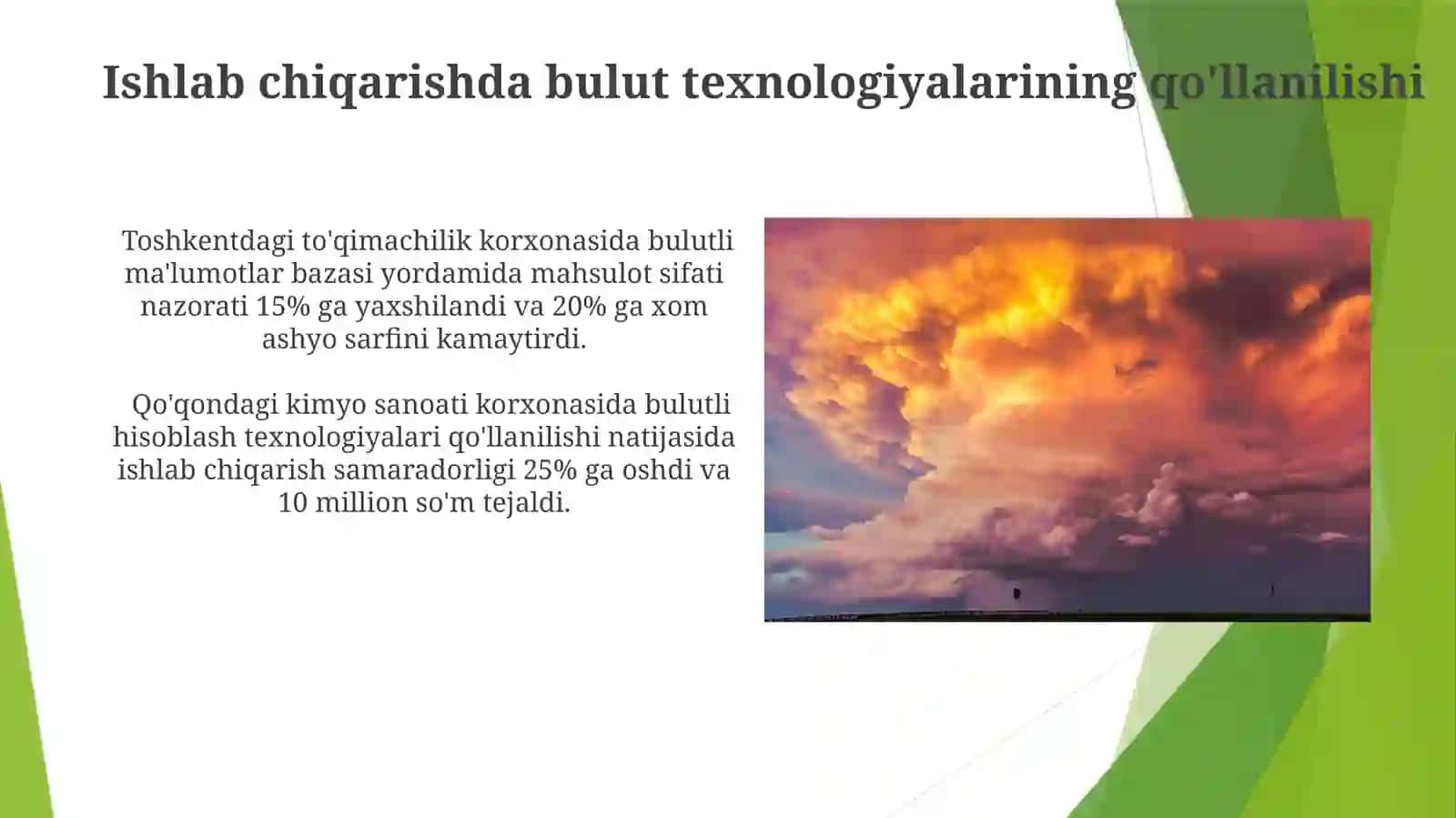 Ishlab chiqarishda bulut texnologiyalarining qo'llanilishi

Toshkentdagi to'qimachilik korxonasida bulutli ma'lumotlar bazasi yordamida mahsulot sifati nazorati 15% ga yaxshilandi va 20% ga xom ashyo sarfini kamaytirdi.

Qo'qondagi kimyo sanoati korxonasida bulutli hisoblash texnologiyalari qo'llanilishi natijasida ishlab chiqarish samaradorligi 25% ga oshdi va 10 million so'm tejaldi.